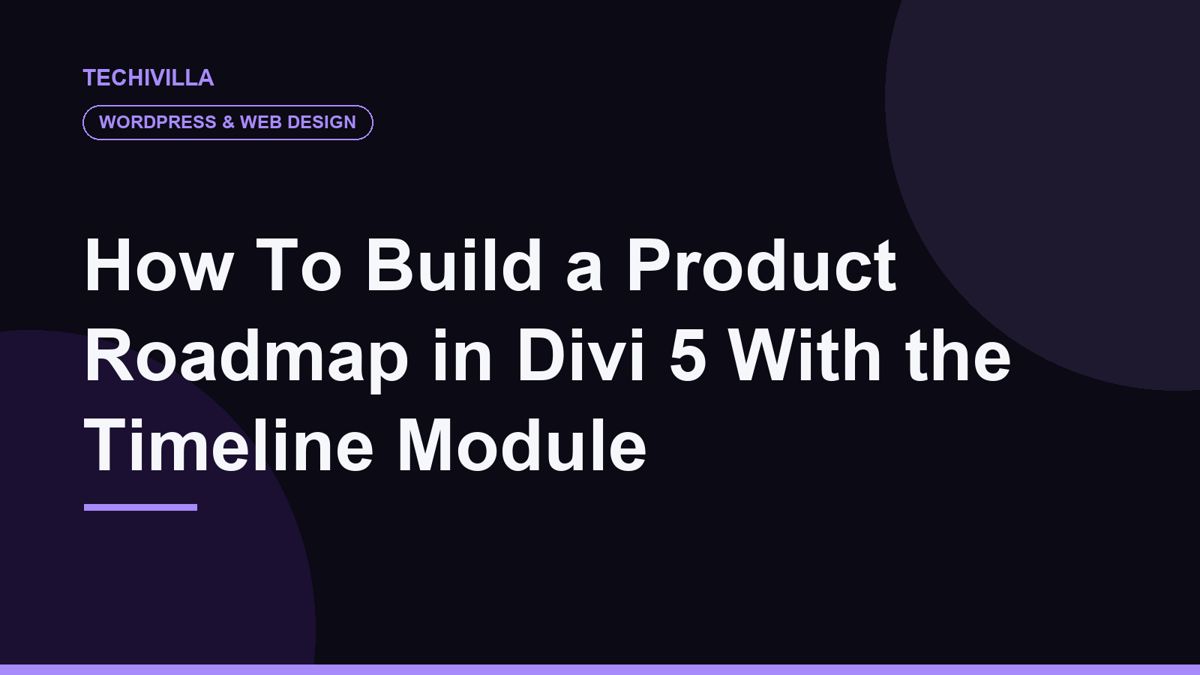 TECHIVILLA

WORDPRESS & WEB DESIGN

How To Build a Product Roadmap in Divi 5 With the Timeline Module